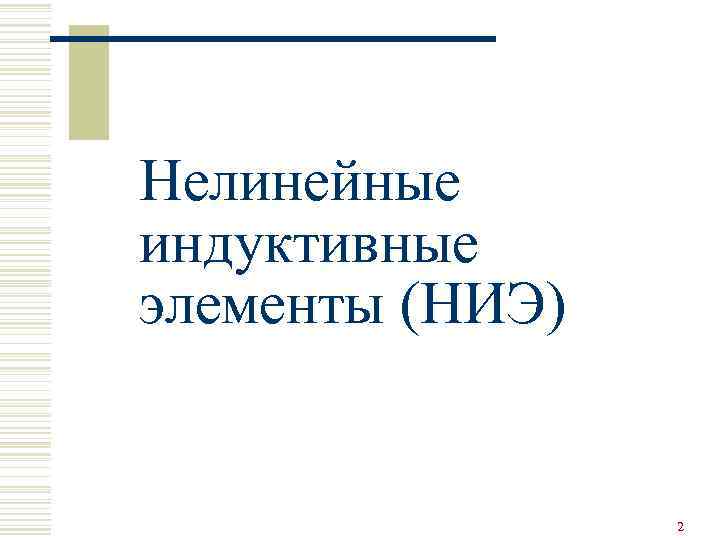 Нелинейные индуктивные элементы (НИЭ)

2